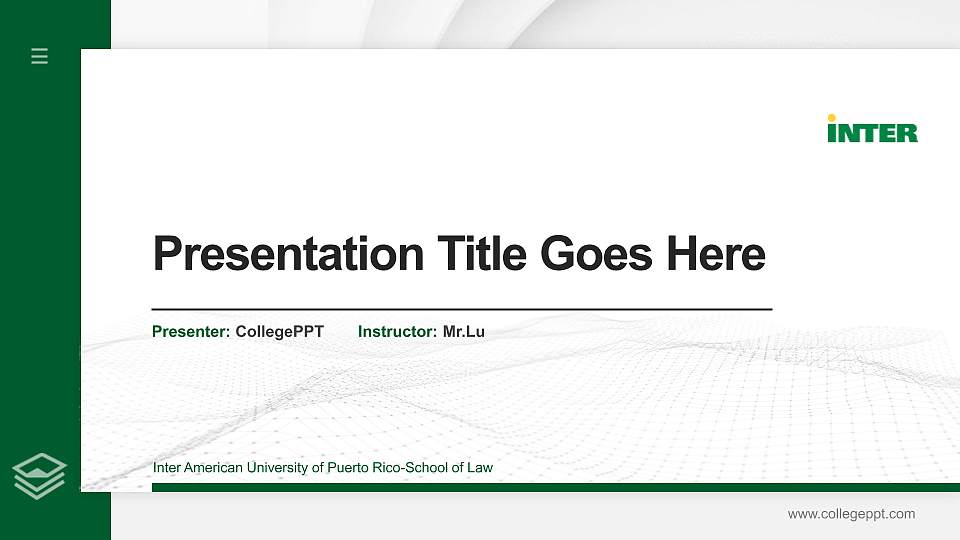 INTER

Presentation Title Goes Here

Presenter: CollegePPT Instructor: Mr.Lu

Inter American University of Puerto Rico-School of Law

www.collegeppt.com